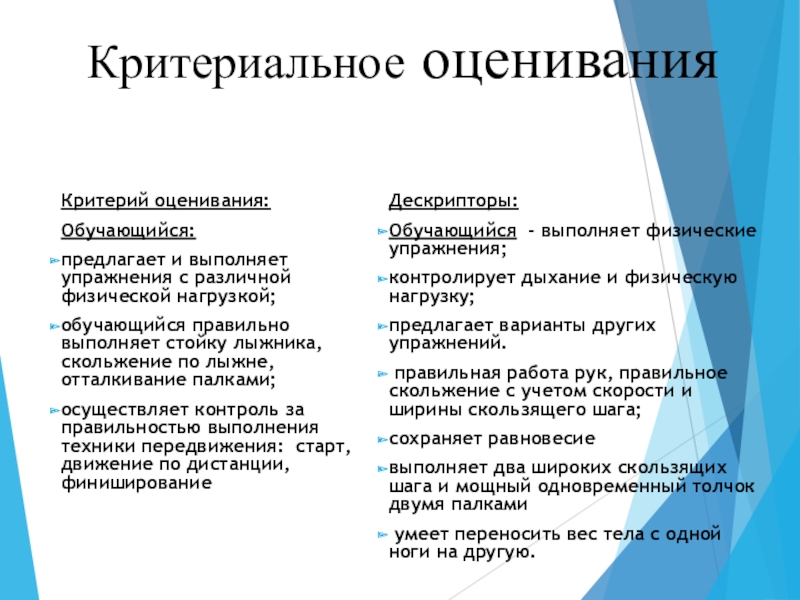 Критериальное оценивания

Критерий оценивания:

Обучающийся:

предлагает и выполняет упражнения с различной физической нагрузкой;

обучающийся правильно выполняет стойку лыжника, скольжение по лыжне, отталкивание палками;

осуществляет контроль за правильностью выполнения техники передвижения: старт, движение по дистанции, финиширование

Дескрипторы:

Обучающийся - выполняет физические упражнения;

контролирует дыхание и физическую нагрузку;

предлагает варианты других упражнений.

правильная работа рук, правильное скольжение с учетом скорости и ширины скользящего шага;

сохраняет равновесие

выполняет два широких скользящих шага и мощный одновременный толчок двумя палками

умеет переносить вес тела с одной ноги на другую.